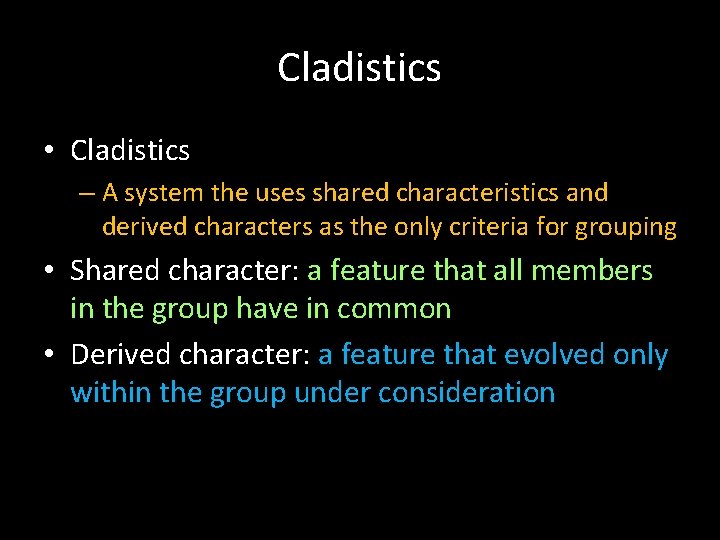 Cladistics

• Cladistics
– A system the uses shared characteristics and derived characters as the only criteria for grouping

• Shared character: a feature that all members in the group have in common

• Derived character: a feature that evolved only within the group under consideration